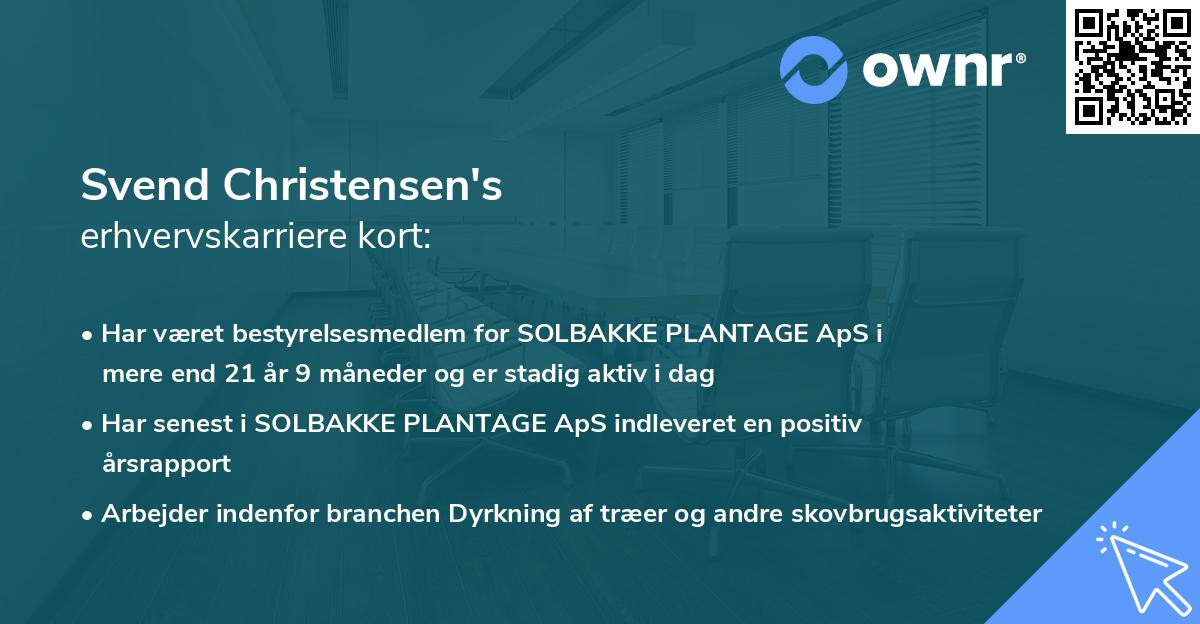 ownr®

Svend Christensen's
erhvervskarriere kort:

• Har været bestyrelsesmedlem for SOLBAKKE PLANTAGE ApS i mere end 21 år 9 måneder og er stadig aktiv i dag

• Har senest i SOLBAKKE PLANTAGE ApS indleveret en positiv årsrapport

• Arbejder indenfor branchen Dyrkning af træer og andre skovbrugsaktiviteter